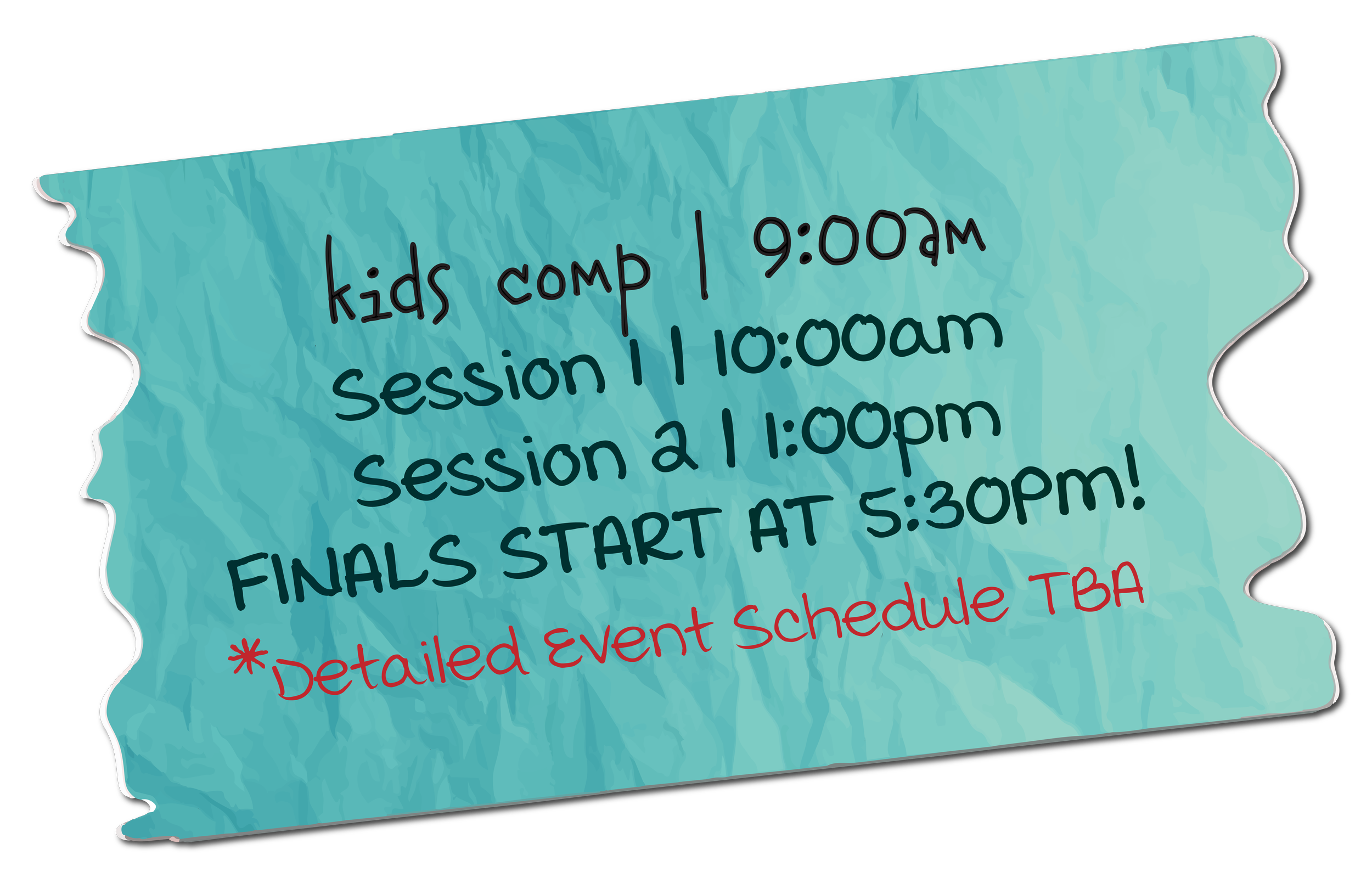 kids comp | 9:00am
Session 1 | 10:00am
Session 2 | 1:00pm
FINALS START AT 5:30PM!
*Detailed Event Schedule TBA